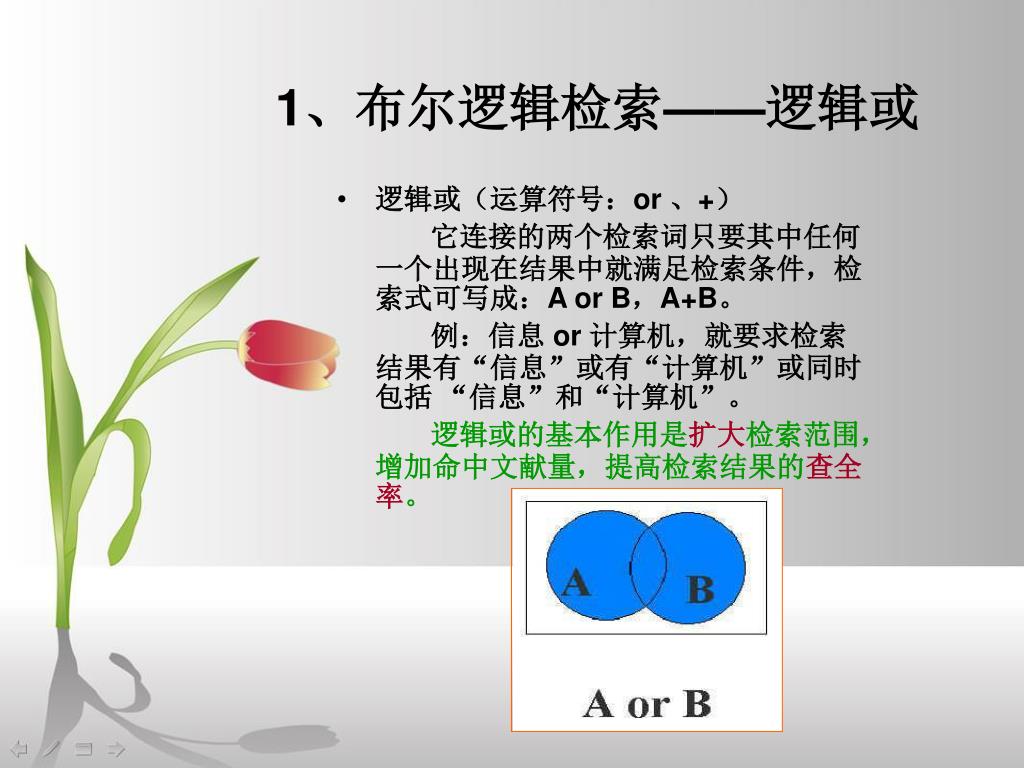 1、布尔逻辑检索——逻辑或

• 逻辑或（运算符号：or 、+）

它连接的两个检索词只要其中任何一个出现在结果中就满足检索条件，检索式可写成：A or B，A+B。

例：信息 or 计算机，就要求检索结果有“信息”或有“计算机”或同时包括 “信息”和“计算机”。

逻辑或的基本作用是扩大检索范围，增加命中文献量，提高检索结果的查全率。

A

B

A or B